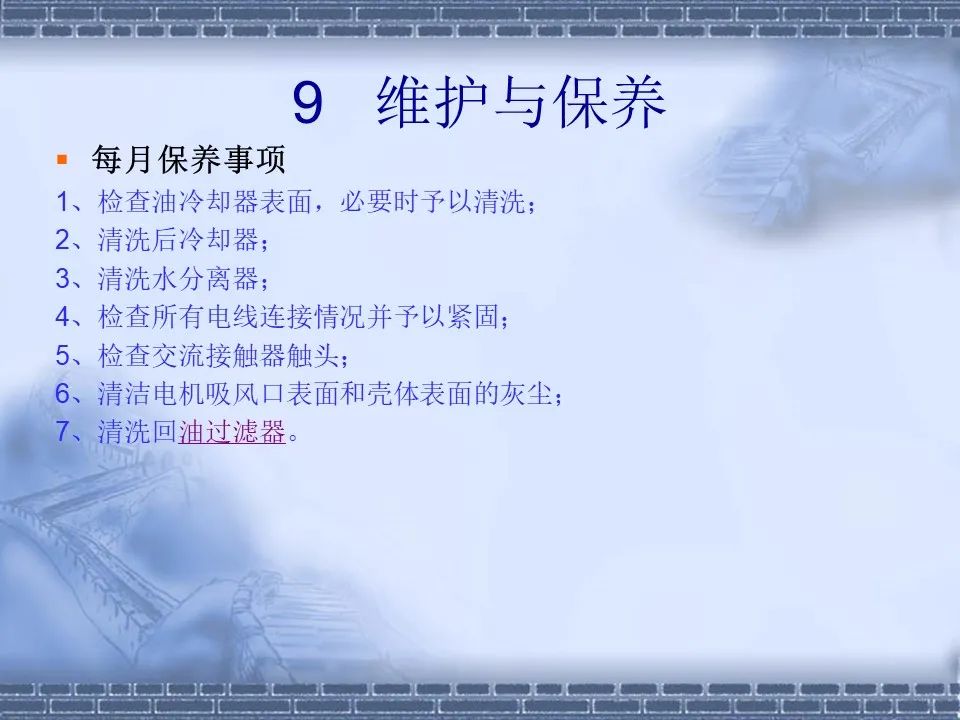 9　维护与保养

每月保养事项

1、检查油冷却器表面，必要时予以清洗；
2、清洗后冷却器；
3、清洗水分离器；
4、检查所有电线连接情况并予以紧固；
5、检查交流接触器触头；
6、清洁电机吸风口表面和壳体表面的灰尘；
7、清洗回油过滤器。